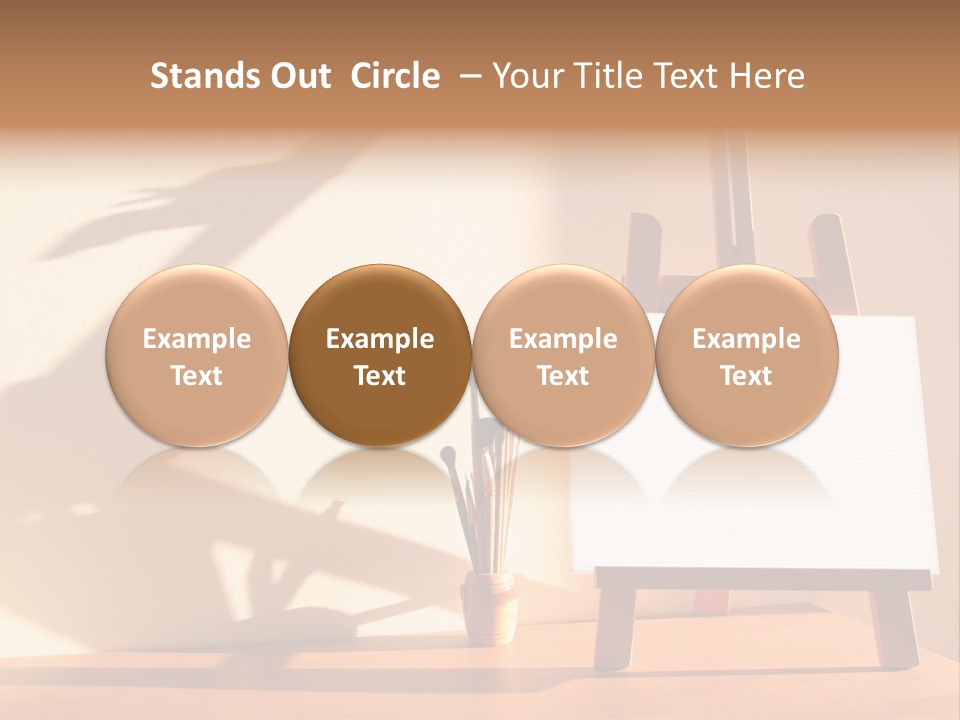 Stands Out Circle – Your Title Text Here

Example Text

Example Text

Example Text

Example Text